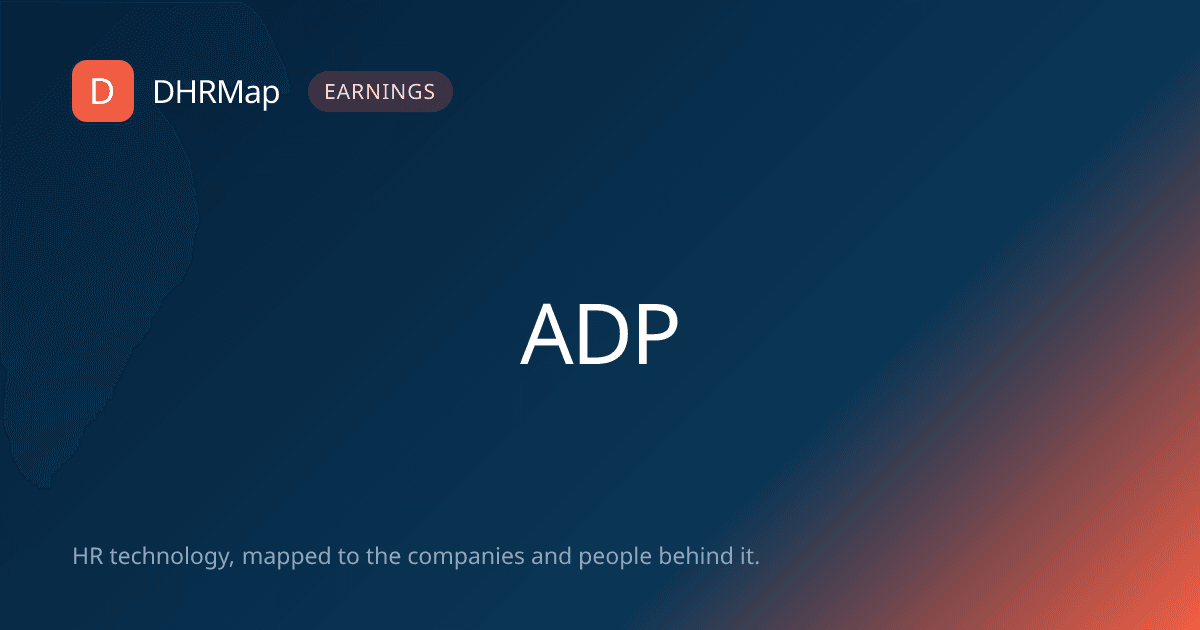 D DHRMap EARNINGS

ADP

HR technology, mapped to the companies and people behind it.